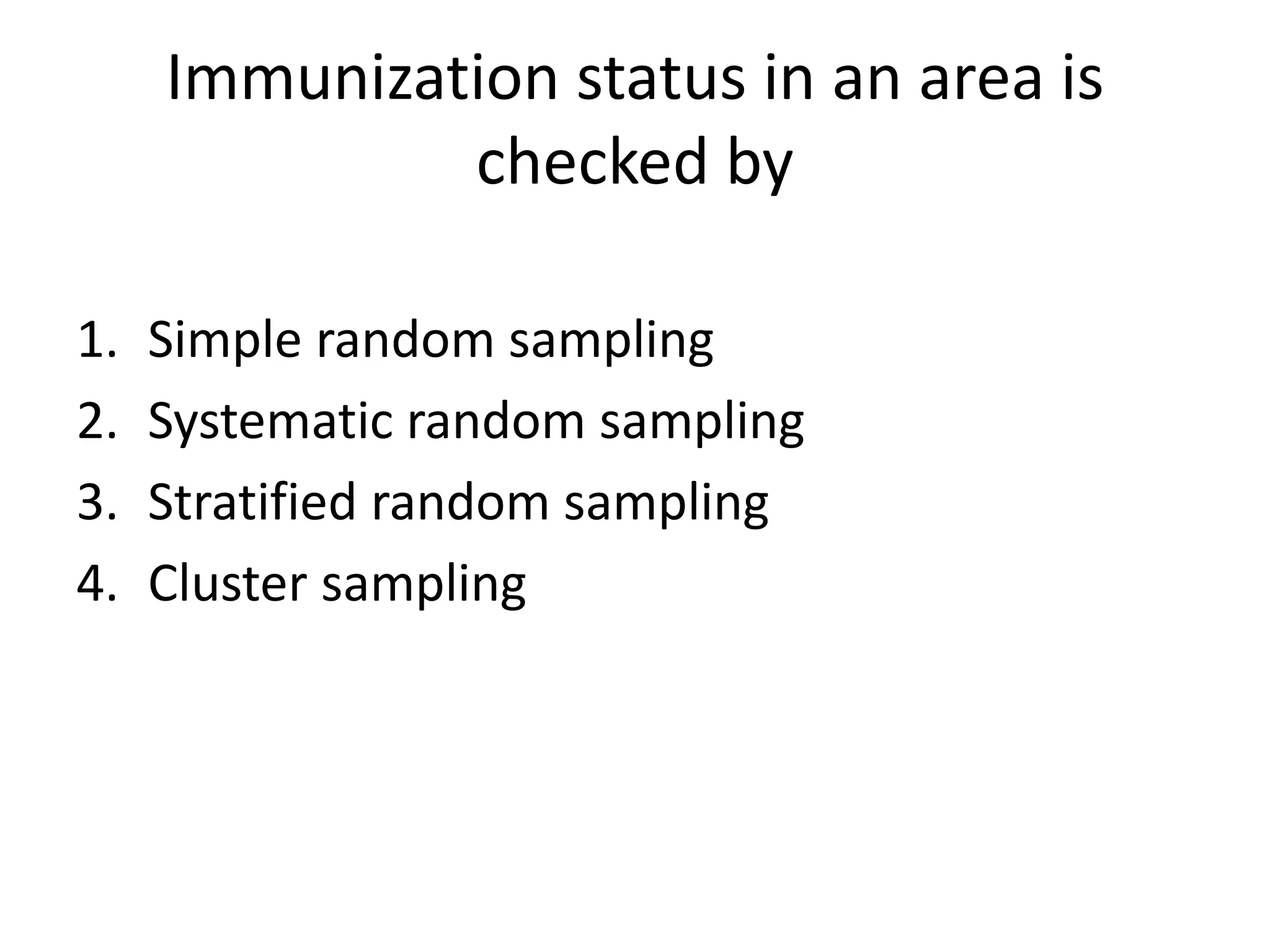 Immunization status in an area is checked by

1. Simple random sampling
2. Systematic random sampling
3. Stratified random sampling
4. Cluster sampling